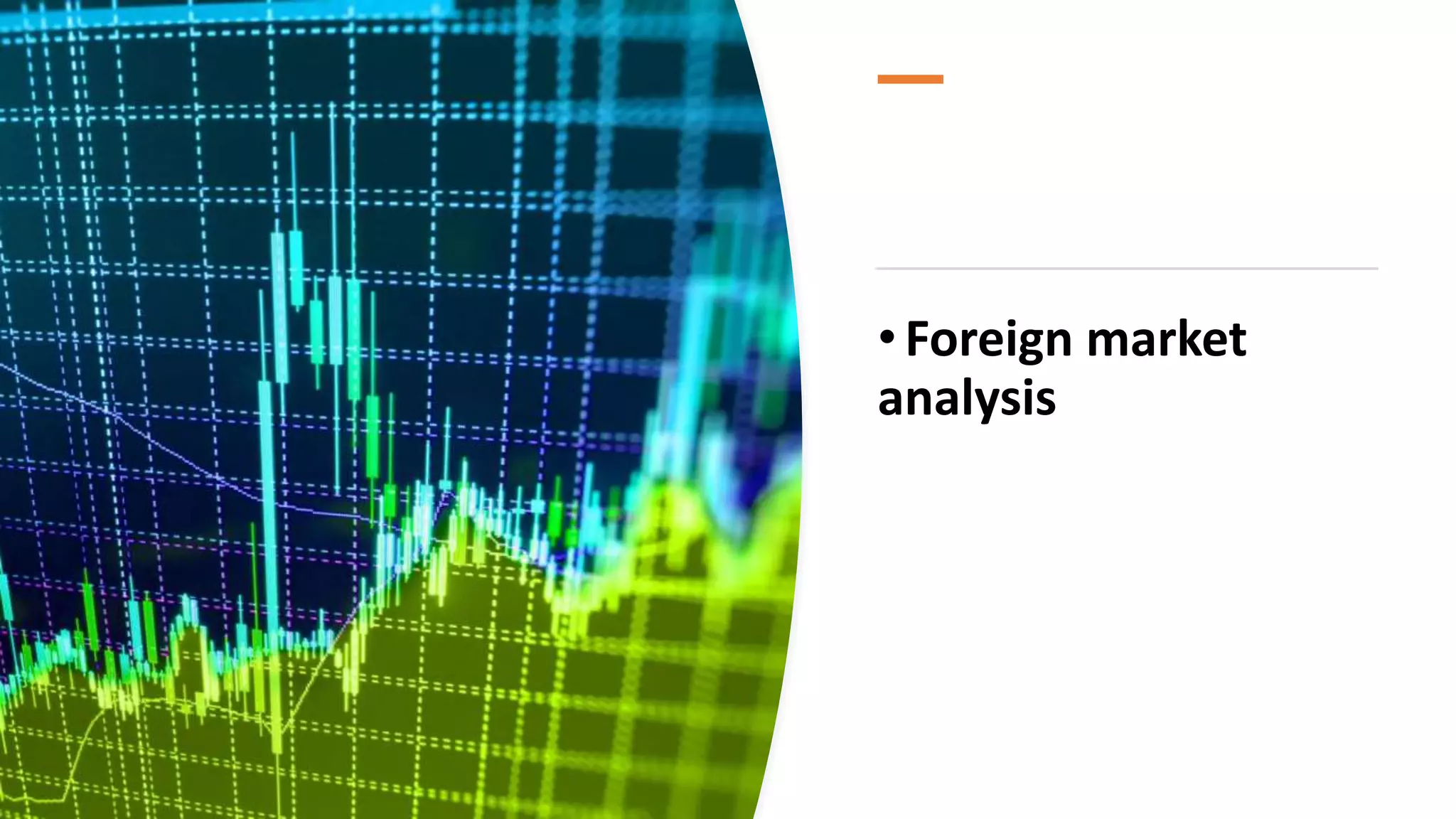 • Foreign market analysis